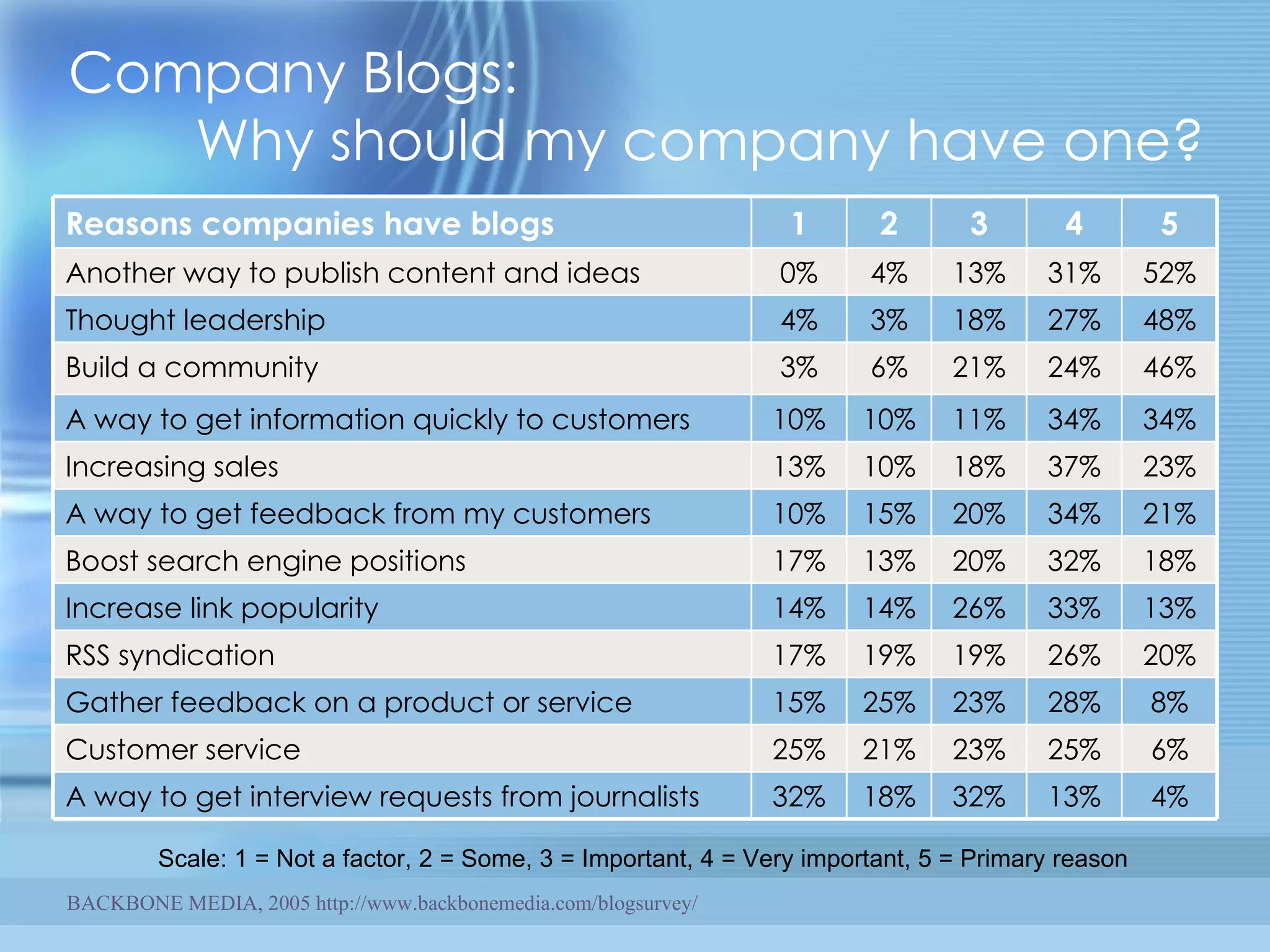 Company Blogs:
Why should my company have one?

| Reasons companies have blogs | 1 | 2 | 3 | 4 | 5 |
|---|---|---|---|---|---|
| Another way to publish content and ideas | 0% | 4% | 13% | 31% | 52% |
| Thought leadership | 4% | 3% | 18% | 27% | 48% |
| Build a community | 3% | 6% | 21% | 24% | 46% |
| A way to get information quickly to customers | 10% | 10% | 11% | 34% | 34% |
| Increasing sales | 13% | 10% | 18% | 37% | 23% |
| A way to get feedback from my customers | 10% | 15% | 20% | 34% | 21% |
| Boost search engine positions | 17% | 13% | 20% | 32% | 18% |
| Increase link popularity | 14% | 14% | 26% | 33% | 13% |
| RSS syndication | 17% | 19% | 19% | 26% | 20% |
| Gather feedback on a product or service | 15% | 25% | 23% | 28% | 8% |
| Customer service | 25% | 21% | 23% | 25% | 6% |
| A way to get interview requests from journalists | 32% | 18% | 32% | 13% | 4% |

Scale: 1 = Not a factor, 2 = Some, 3 = Important, 4 = Very important, 5 = Primary reason

BACKBONE MEDIA, 2005 http://www.backbonemedia.com/blogsurvey/